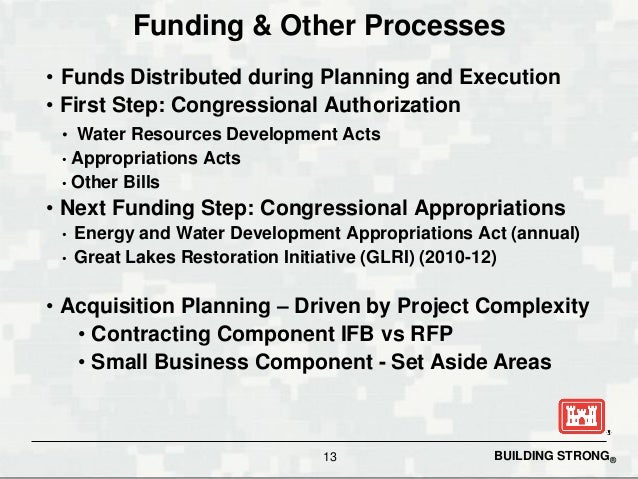 Funding & Other Processes

• Funds Distributed during Planning and Execution
• First Step: Congressional Authorization
  • Water Resources Development Acts
  • Appropriations Acts
  • Other Bills
• Next Funding Step: Congressional Appropriations
  • Energy and Water Development Appropriations Act (annual)
  • Great Lakes Restoration Initiative (GLRI) (2010-12)

• Acquisition Planning – Driven by Project Complexity
  • Contracting Component IFB vs RFP
  • Small Business Component - Set Aside Areas

13

BUILDING STRONG®